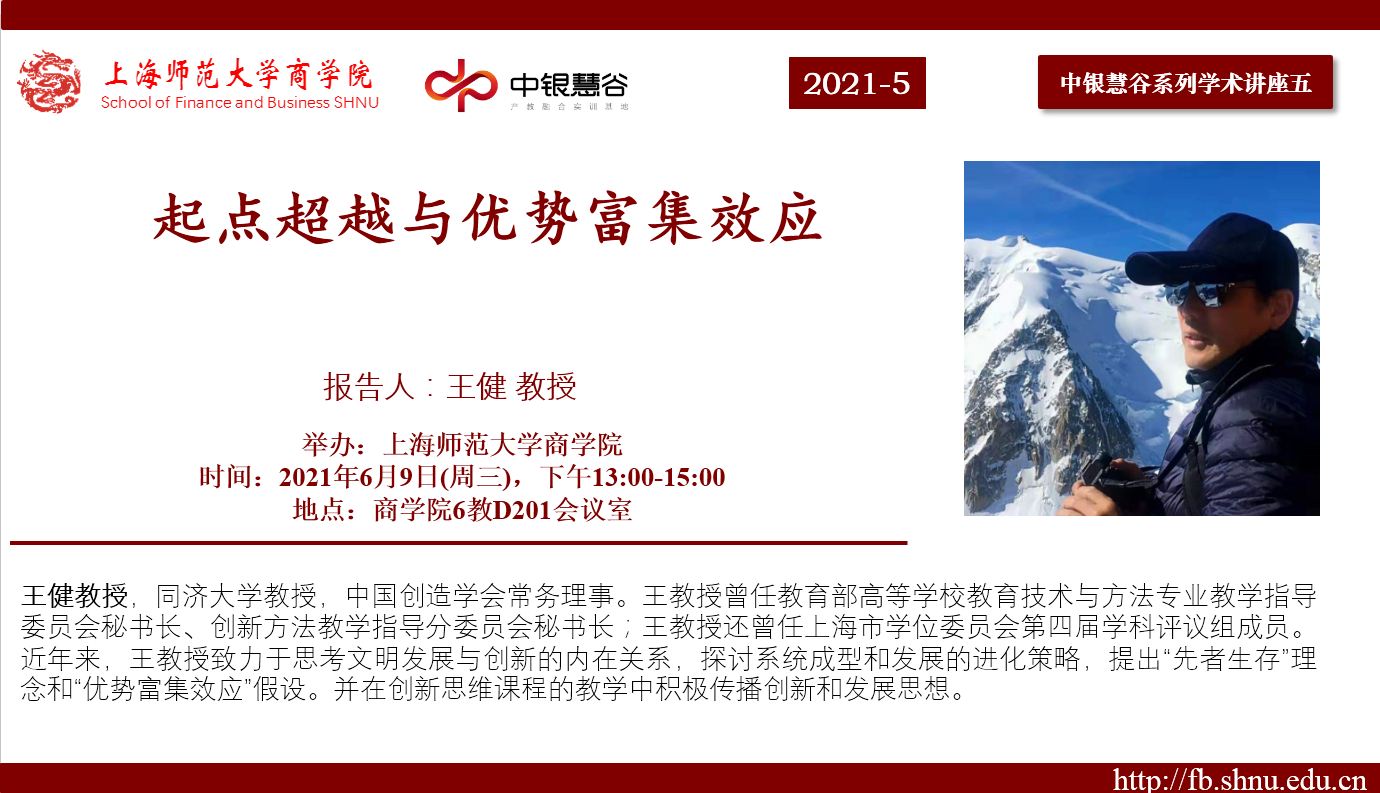 上海师范大学商学院
School of Finance and Business SHNU

中银慧谷
产教融合实训基地

2021-5

中银慧谷系列学术讲座五

起点超越与优势富集效应

报告人：王健 教授

举办：上海师范大学商学院
时间：2021年6月9日(周三)，下午13:00-15:00
地点：商学院6教D201会议室

王健教授，同济大学教授，中国创造学会常务理事。王教授曾任教育部高等学校教育技术与方法专业教学指导委员会秘书长、创新方法教学指导分委员会秘书长；王教授还曾任上海市学位委员会第四届学科评议组成员。近年来，王教授致力于思考文明发展与创新的内在关系，探讨系统成型和发展的进化策略，提出“先者生存”理念和“优势富集效应”假设。并在创新思维课程的教学中积极传播创新和发展思想。

http://fb.shnu.edu.cn